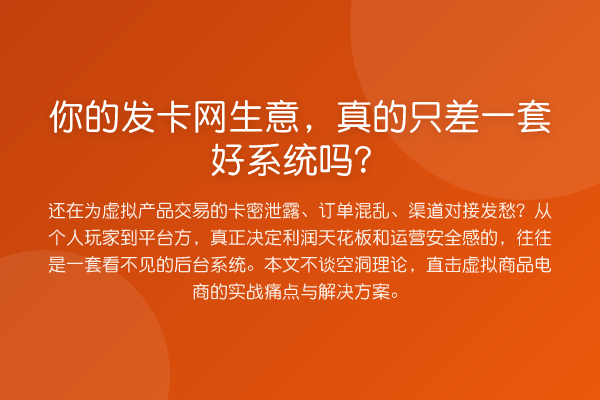 你的发卡网生意，真的只差一套好系统吗？

还在为虚拟产品交易的卡密泄露、订单混乱、渠道对接发愁？从个人玩家到平台方，真正决定利润天花板和运营安全感的，往往是一套看不见的后台系统。本文不谈空洞理论，直击虚拟商品电商的实战痛点与解决方案。